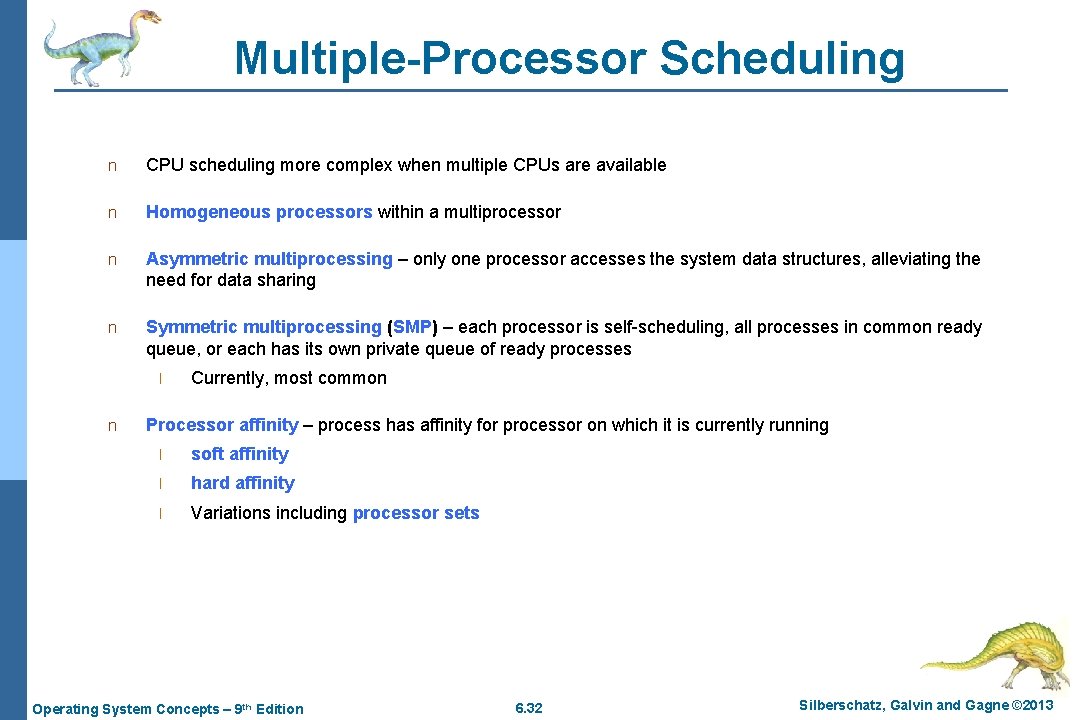 Multiple-Processor Scheduling

n CPU scheduling more complex when multiple CPUs are available

n Homogeneous processors within a multiprocessor

n Asymmetric multiprocessing – only one processor accesses the system data structures, alleviating the need for data sharing

n Symmetric multiprocessing (SMP) – each processor is self-scheduling, all processes in common ready queue, or each has its own private queue of ready processes

l Currently, most common

n Processor affinity – process has affinity for processor on which it is currently running

l soft affinity

l hard affinity

l Variations including processor sets

Operating System Concepts – 9th Edition

6.32

Silberschatz, Galvin and Gagne ©2013